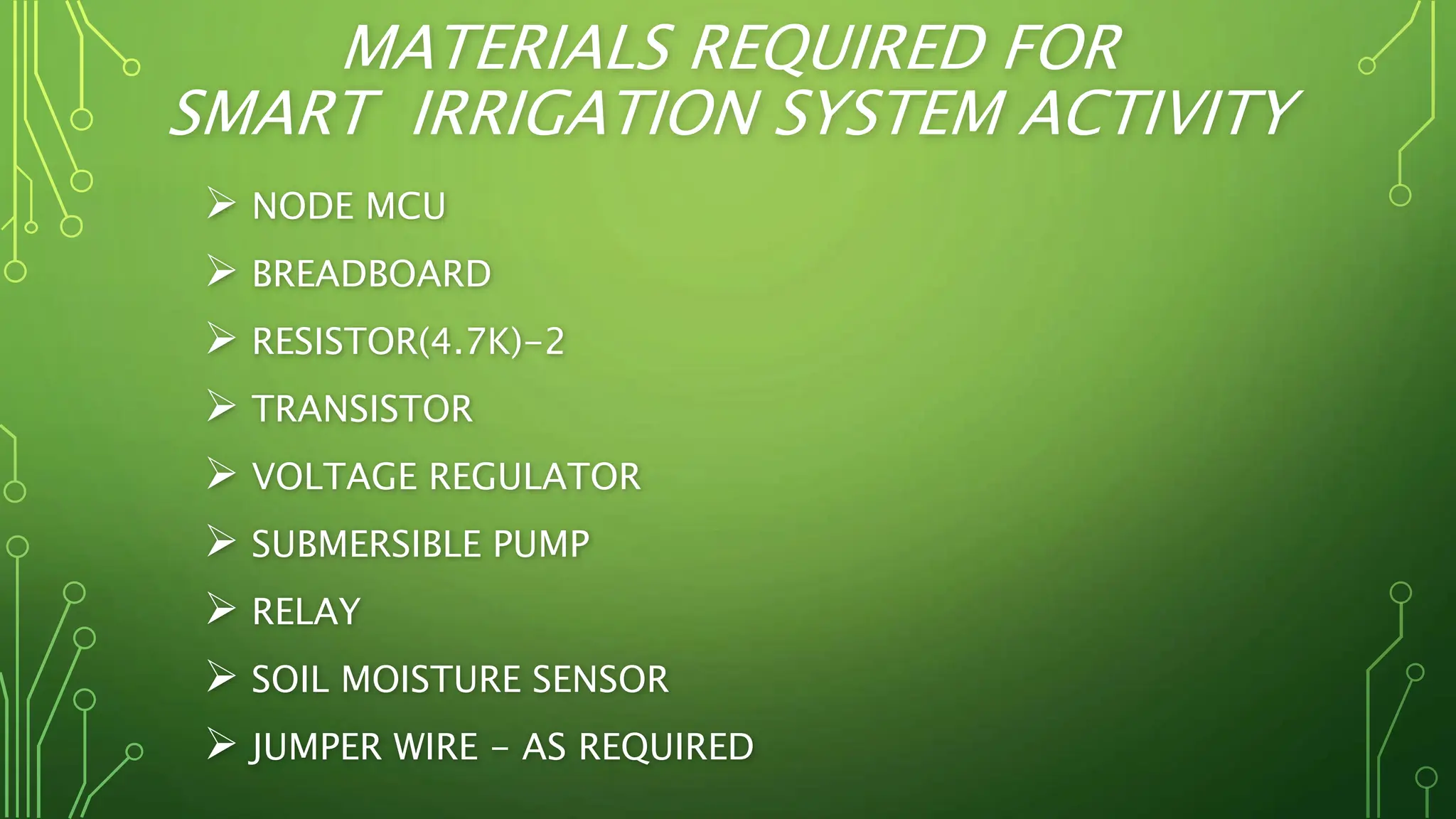 MATERIALS REQUIRED FOR SMART IRRIGATION SYSTEM ACTIVITY

➢ NODE MCU

➢ BREADBOARD

➢ RESISTOR(4.7K)-2

➢ TRANSISTOR

➢ VOLTAGE REGULATOR

➢ SUBMERSIBLE PUMP

➢ RELAY

➢ SOIL MOISTURE SENSOR

➢ JUMPER WIRE - AS REQUIRED